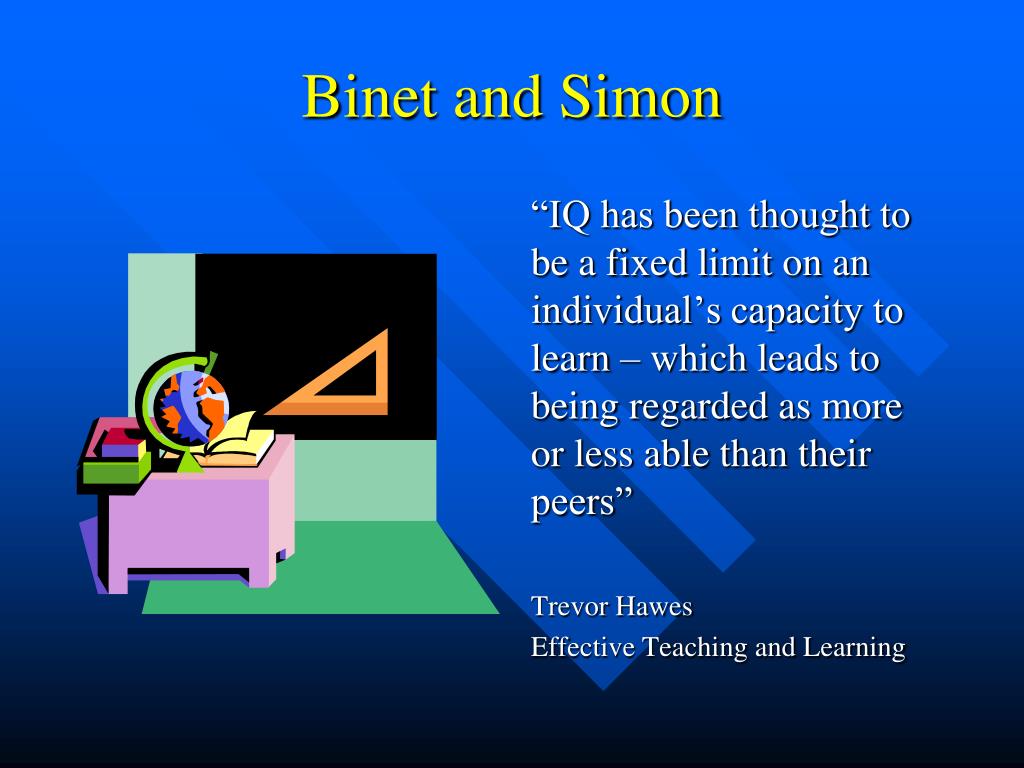 Binet and Simon

“IQ has been thought to be a fixed limit on an individual’s capacity to learn – which leads to being regarded as more or less able than their peers”

Trevor Hawes
Effective Teaching and Learning